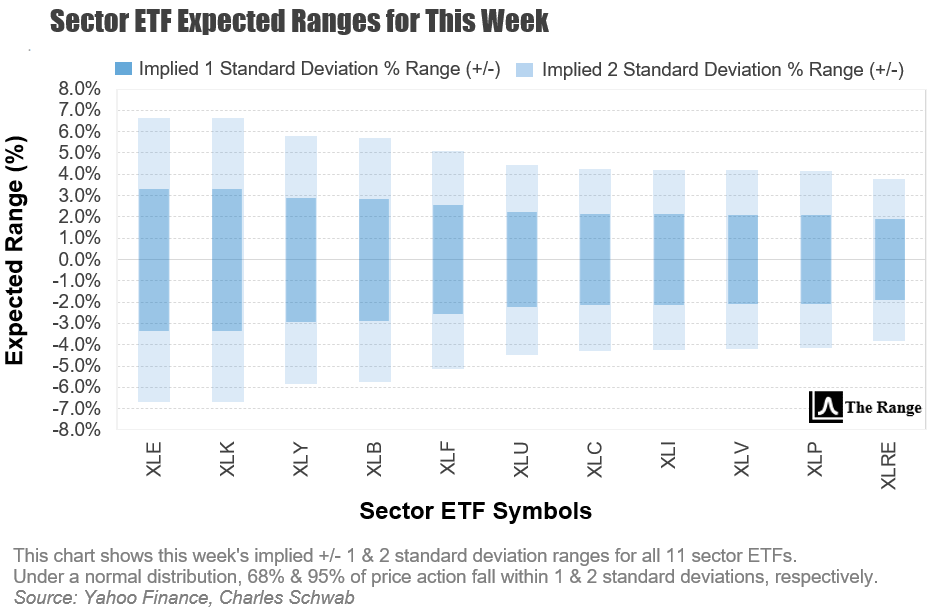 Sector ETF Expected Ranges for This Week

Implied 1 Standard Deviation % Range (+/-)
Implied 2 Standard Deviation % Range (+/-)

Expected Range (%)

8.0%
7.0%
6.0%
5.0%
4.0%
3.0%
2.0%
1.0%
0.0%
-1.0%
-2.0%
-3.0%
-4.0%
-5.0%
-6.0%
-7.0%
-8.0%

The Range

XLE
XLK
XLY
XLB
XLF
XLU
XLC
XLI
XLV
XLP
XLRE

Sector ETF Symbols

This chart shows this week's implied +/- 1 & 2 standard deviation ranges for all 11 sector ETFs.
Under a normal distribution, 68% & 95% of price action fall within 1 & 2 standard deviations, respectively.
Source: Yahoo Finance, Charles Schwab